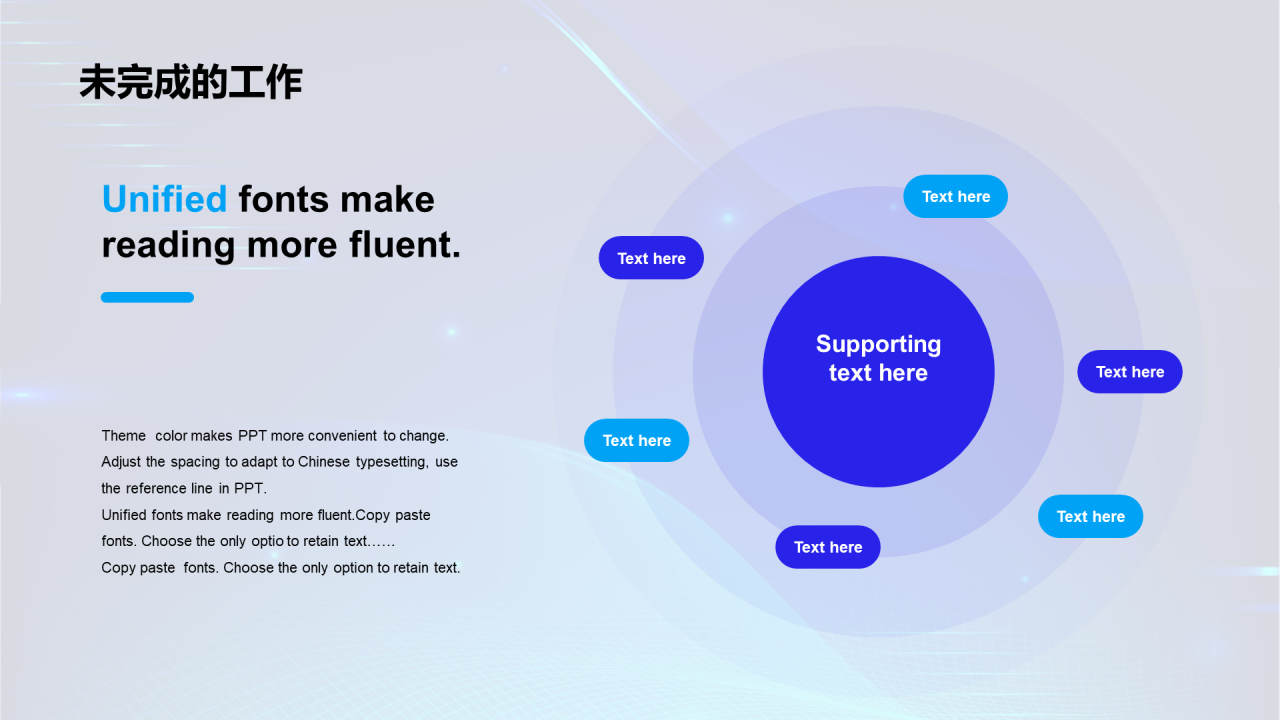 未完成的工作

Unified fonts make reading more fluent.

Theme color makes PPT more convenient to change. Adjust the spacing to adapt to Chinese typesetting, use the reference line in PPT.
Unified fonts make reading more fluent.Copy paste fonts. Choose the only optio to retain text……
Copy paste fonts. Choose the only option to retain text.

Text here

Text here

Supporting text here

Text here

Text here

Text here

Text here